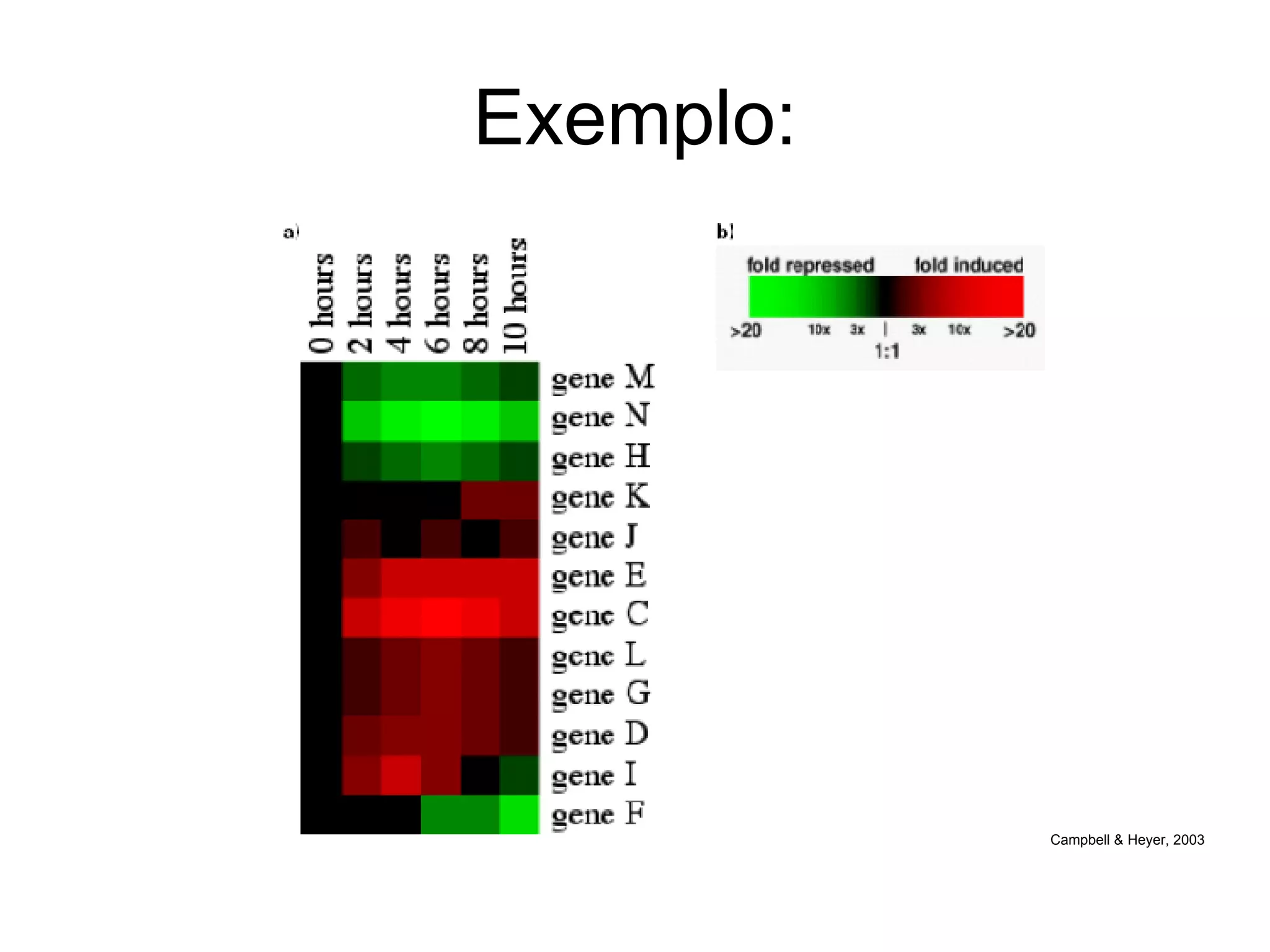 Exemplo:

a)

0 hours
2 hours
4 hours
6 hours
8 hours
10 hours

gene M
gene N
gene H
gene K
gene J
gene E
gene C
gene L
gene G
gene D
gene I
gene F

b)

fold repressed fold induced

>20 10x 3x | 3x 10x >20
1:1

Campbell & Heyer, 2003